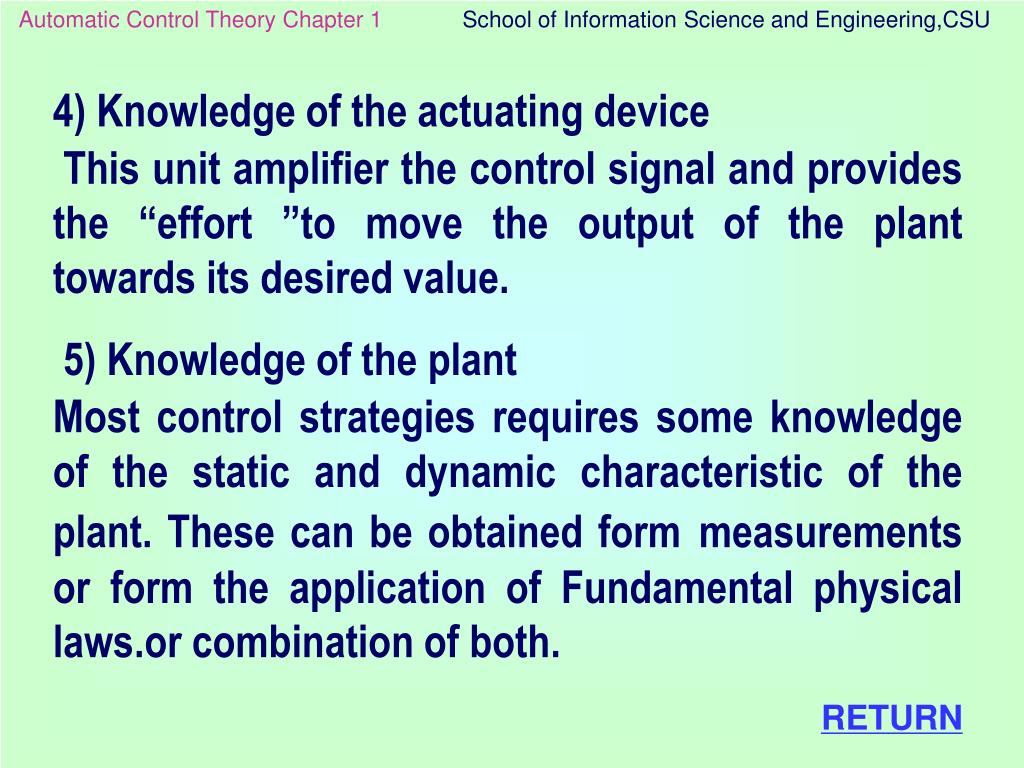 Automatic Control Theory Chapter 1 School of Information Science and Engineering,CSU

4) Knowledge of the actuating device

This unit amplifier the control signal and provides the “effort ”to move the output of the plant towards its desired value.

5) Knowledge of the plant

Most control strategies requires some knowledge of the static and dynamic characteristic of the plant. These can be obtained form measurements or form the application of Fundamental physical laws.or combination of both.

RETURN